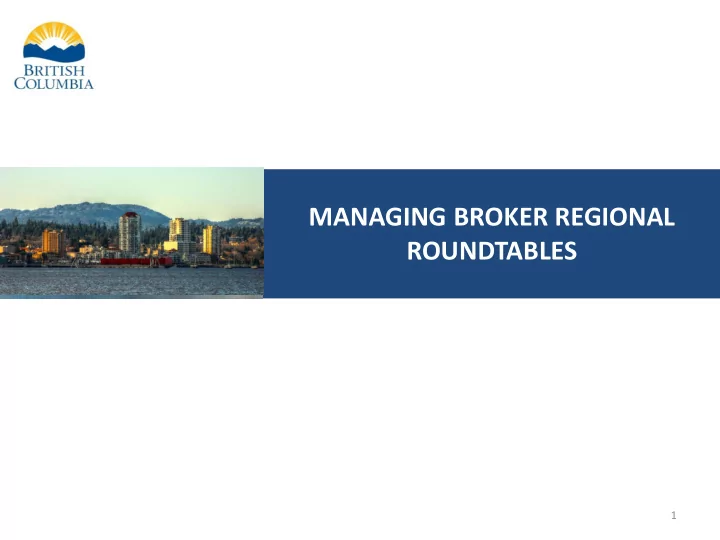 BRITISH
COLUMBIA

MANAGING BROKER REGIONAL ROUNDTABLES

1